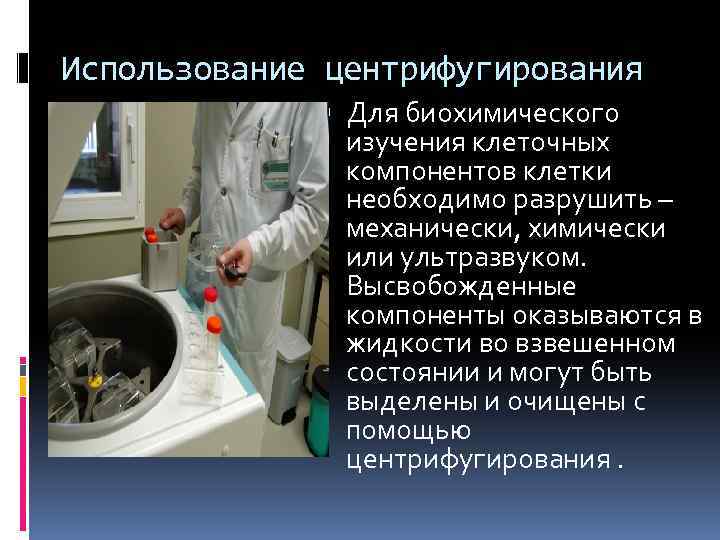 Использование центрифугирования

Для биохимического изучения клеточных компонентов клетки необходимо разрушить – механически, химически или ультразвуком. Высвобожденные компоненты оказываются в жидкости во взвешенном состоянии и могут быть выделены и очищены с помощью центрифугирования .